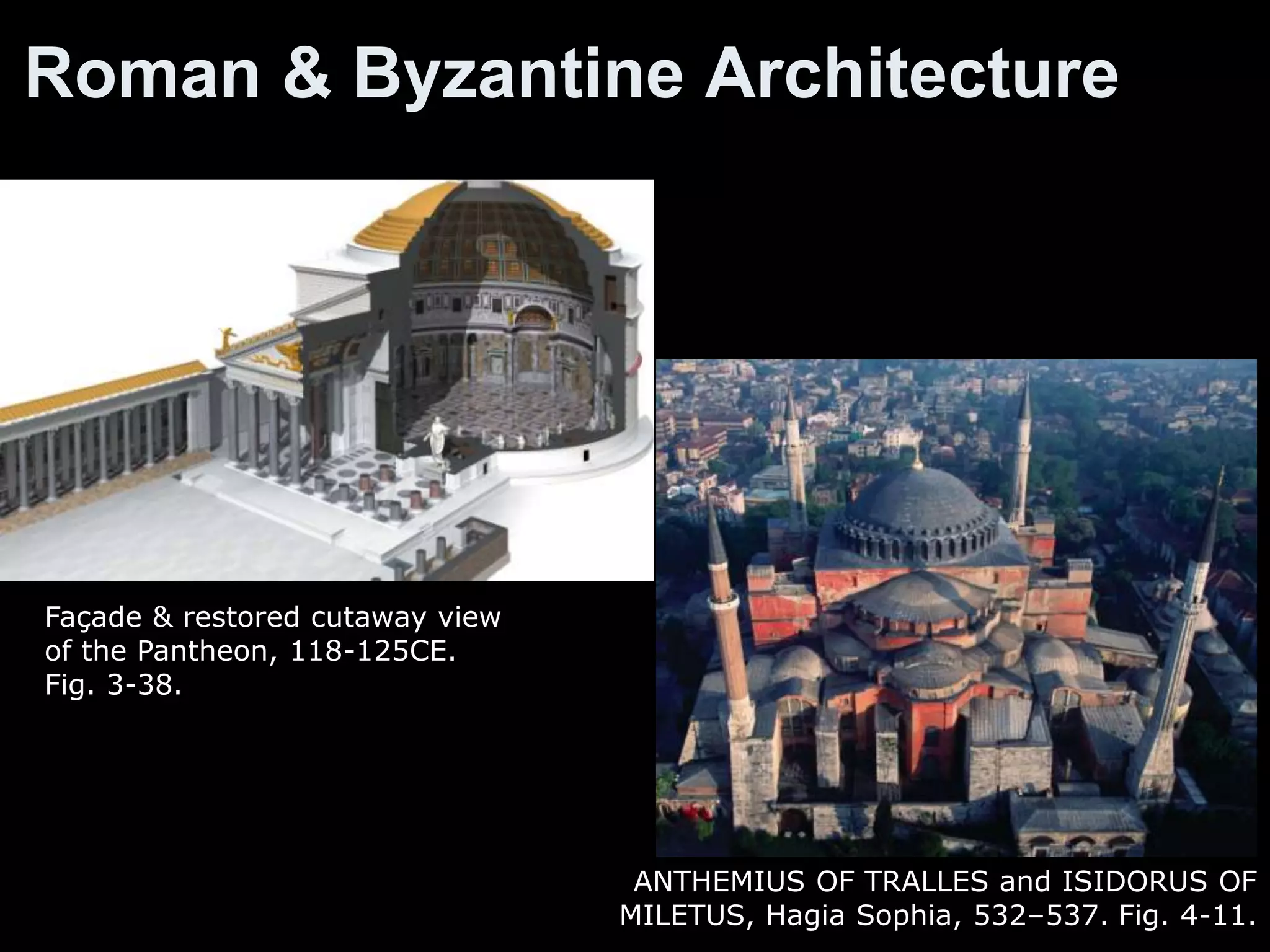 Roman & Byzantine Architecture

Façade & restored cutaway view of the Pantheon, 118-125CE. Fig. 3-38.

ANTHEMIUS OF TRALLES and ISIDORUS OF MILETUS, Hagia Sophia, 532–537. Fig. 4-11.